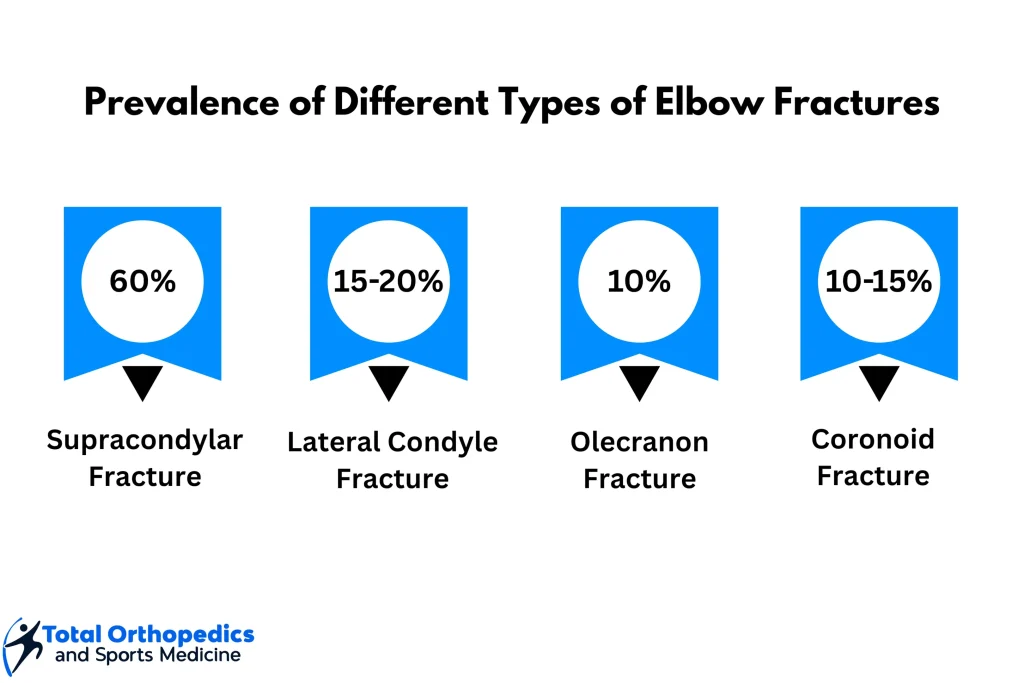 Prevalence of Different Types of Elbow Fractures

60%

Supracondylar Fracture

15-20%

Lateral Condyle Fracture

10%

Olecranon Fracture

10-15%

Coronoid Fracture

Total Orthopedics and Sports Medicine